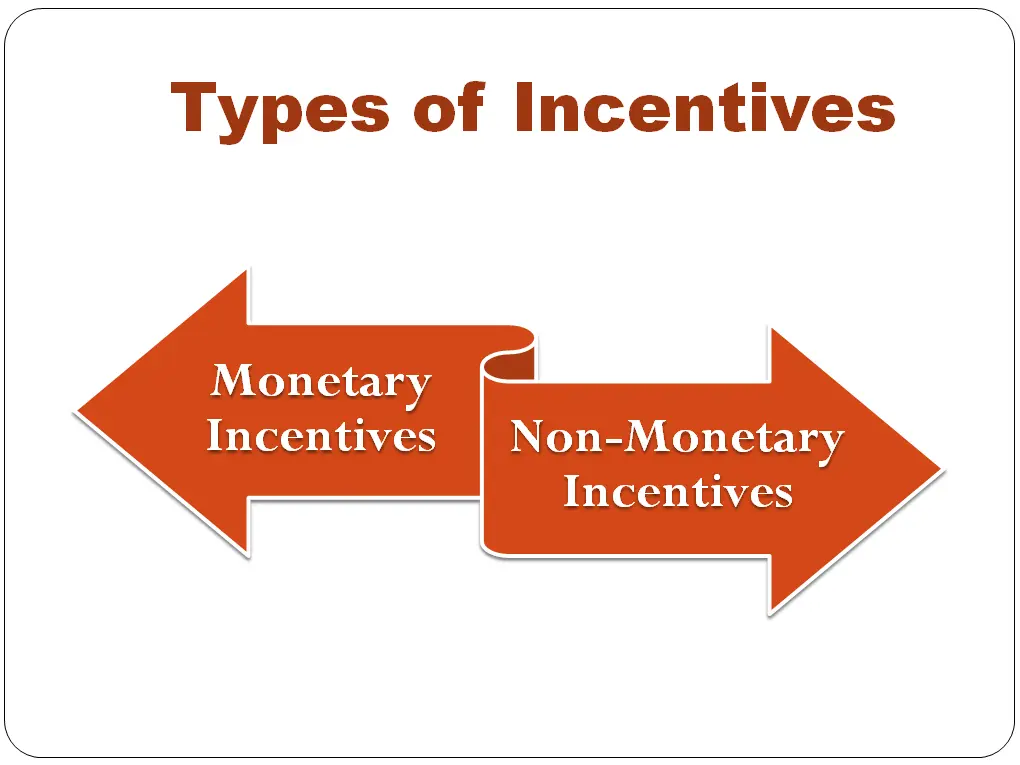 Types of Incentives

Monetary Incentives

Non-Monetary Incentives